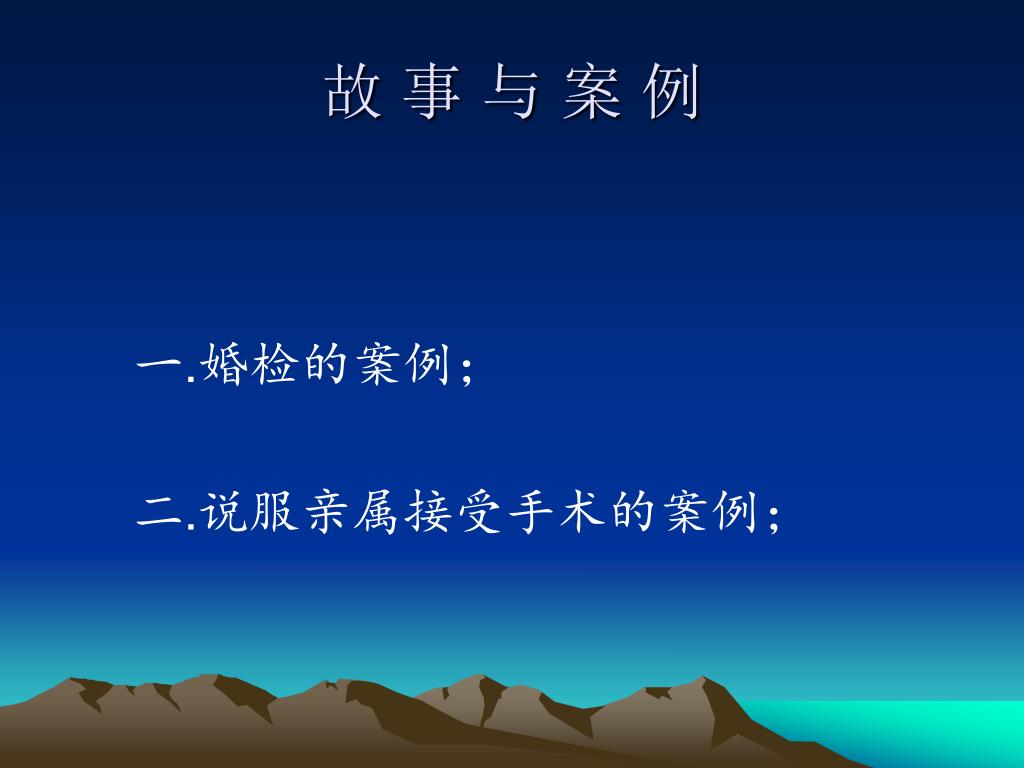 故 事 与 案 例

一.婚检的案例;

二.说服亲属接受手术的案例;